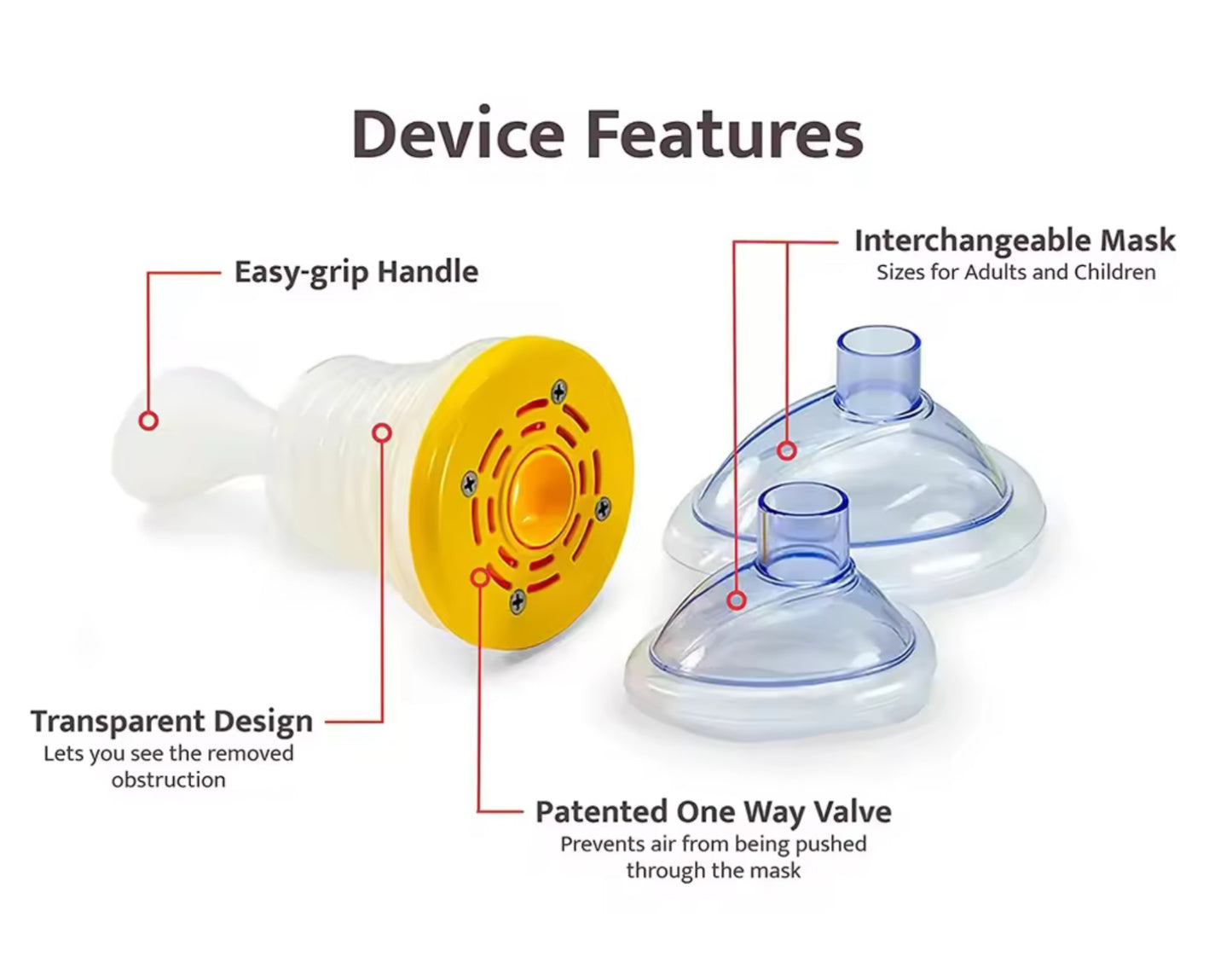 Device Features

Easy-grip Handle

Interchangeable Mask
Sizes for Adults and Children

Transparent Design
Lets you see the removed obstruction

Patented One Way Valve
Prevents air from being pushed through the mask